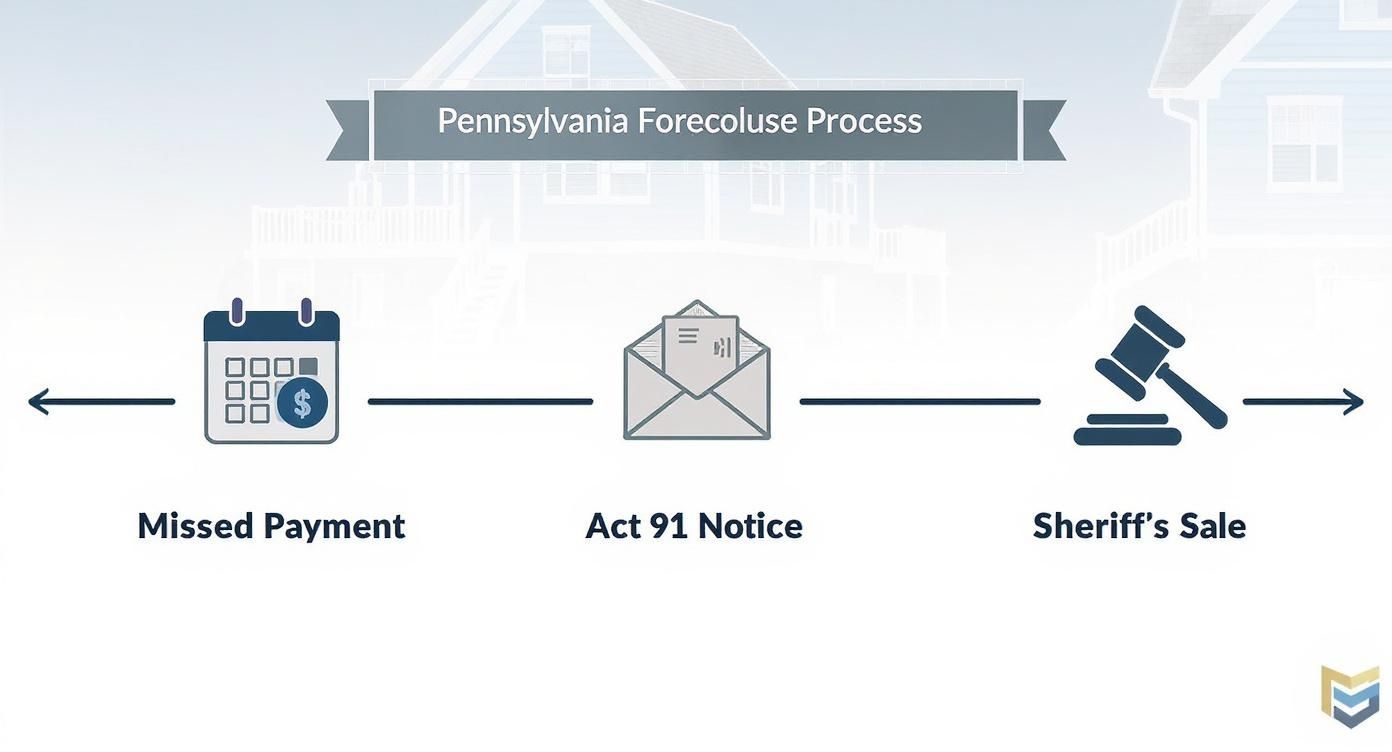 Pennsylvania Forecoluse Process

$

Missed Payment

Act 91 Notice

Sheriff's Sale